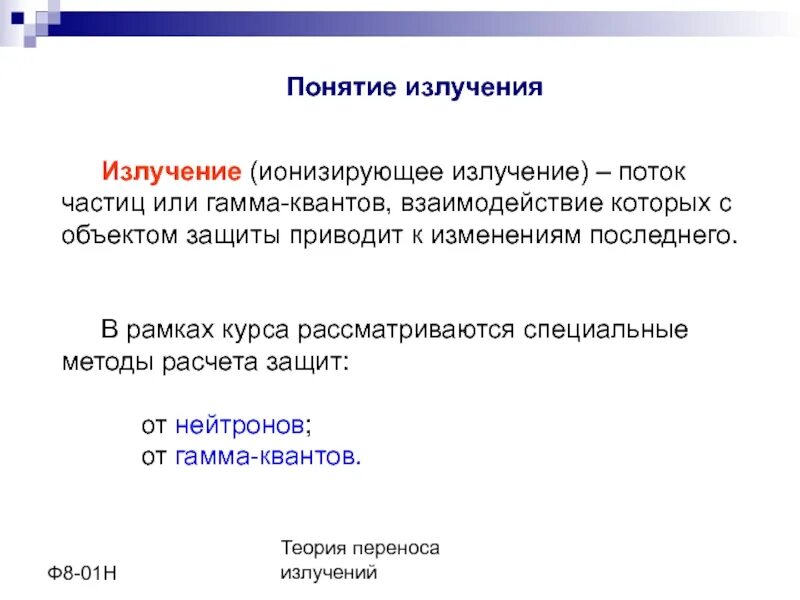 Понятие излучения

Излучение (ионизирующее излучение) – поток частиц или гамма-квантов, взаимодействие которых с объектом защиты приводит к изменениям последнего.

В рамках курса рассматриваются специальные методы расчета защит:

от нейтронов;
от гамма-квантов.

Ф8-01Н

Теория переноса излучений